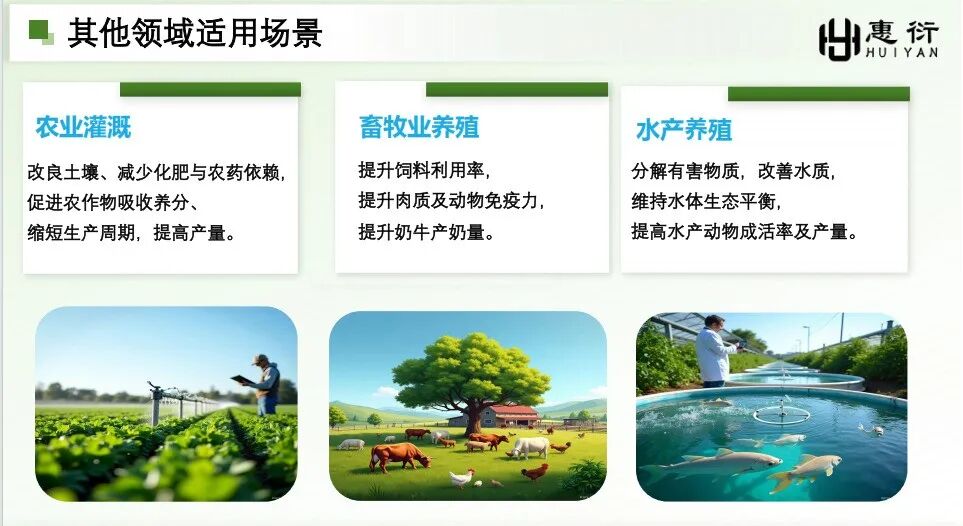 其他领域适用场景

惠衍
HUIYAN

农业灌溉

改良土壤、减少化肥与农药依赖，
促进农作物吸收养分、
缩短生产周期，提高产量。

畜牧业养殖

提升饲料利用率，
提升肉质及动物免疫力，
提升奶牛产奶量。

水产养殖

分解有害物质，改善水质，
维持水体生态平衡，
提高水产动物成活率及产量。